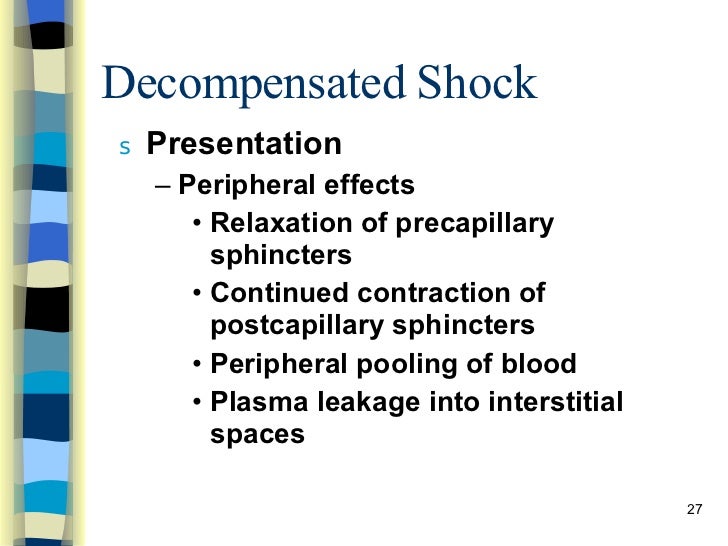 Decompensated Shock

s Presentation
– Peripheral effects
• Relaxation of precapillary sphincters
• Continued contraction of postcapillary sphincters
• Peripheral pooling of blood
• Plasma leakage into interstitial spaces

27